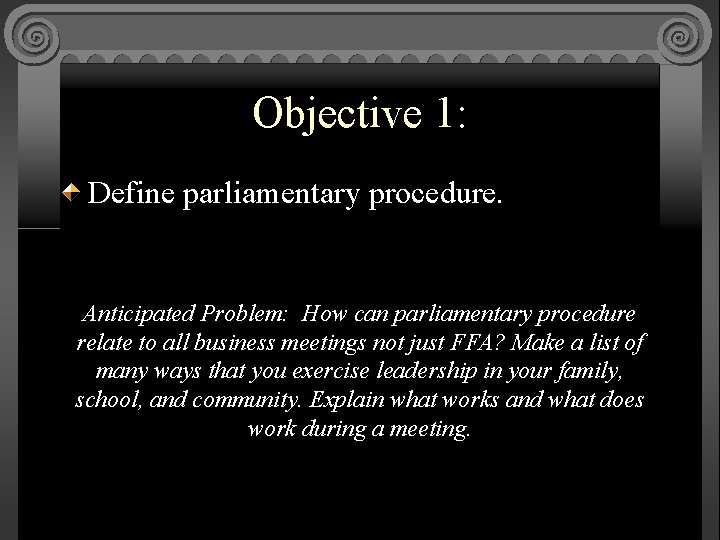 Objective 1:

Define parliamentary procedure.

Anticipated Problem: How can parliamentary procedure relate to all business meetings not just FFA? Make a list of many ways that you exercise leadership in your family, school, and community. Explain what works and what does work during a meeting.